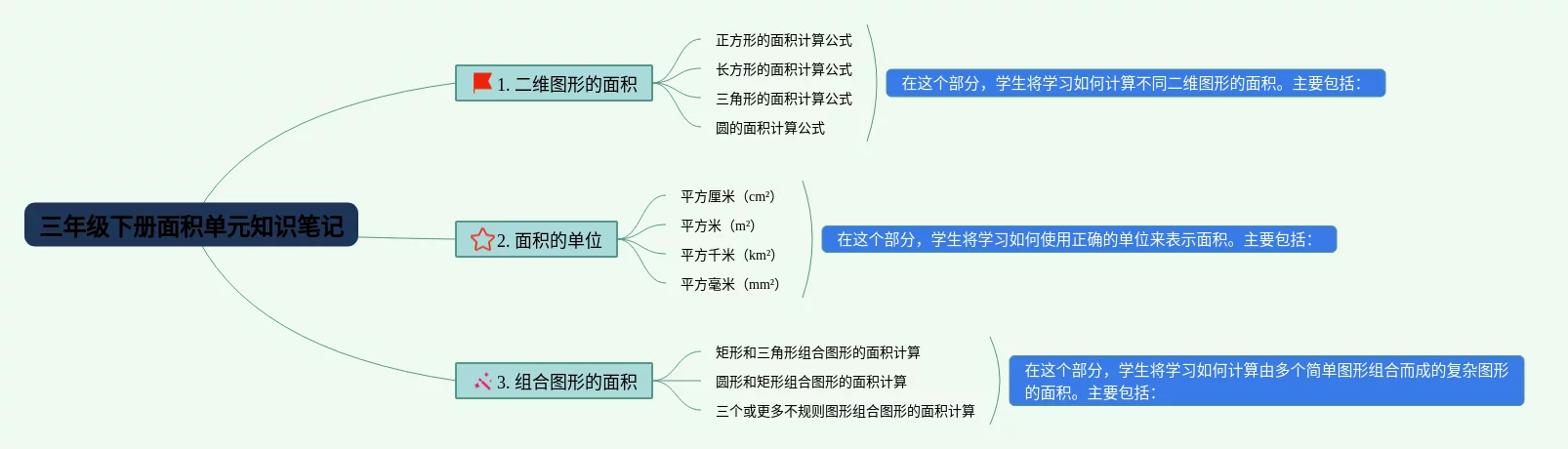 三年级下册面积单元知识笔记

1. 二维图形的面积

正方形的面积计算公式

长方形的面积计算公式

三角形的面积计算公式

圆的面积计算公式

在这个部分，学生将学习如何计算不同二维图形的面积。主要包括：

2. 面积的单位

平方厘米（cm²）

平方米（m²）

平方千米（km²）

平方毫米（mm²）

在这个部分，学生将学习如何使用正确的单位来表示面积。主要包括：

3. 组合图形的面积

矩形和三角形组合图形的面积计算

圆形和矩形组合图形的面积计算

三个或更多不规则图形组合图形的面积计算

在这个部分，学生将学习如何计算由多个简单图形组合而成的复杂图形的面积。主要包括：